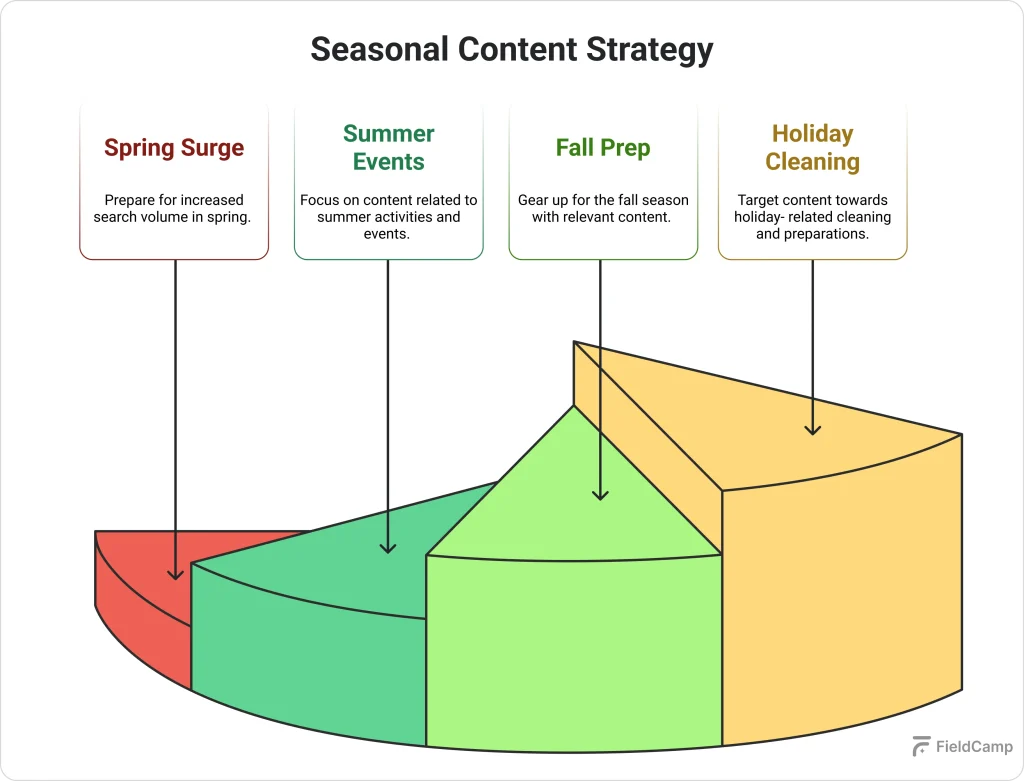 Seasonal Content Strategy

Spring Surge

Prepare for increased search volume in spring.

Summer Events

Focus on content related to summer activities and events.

Fall Prep

Gear up for the fall season with relevant content.

Holiday Cleaning

Target content towards holiday- related cleaning and preparations.

FieldCamp